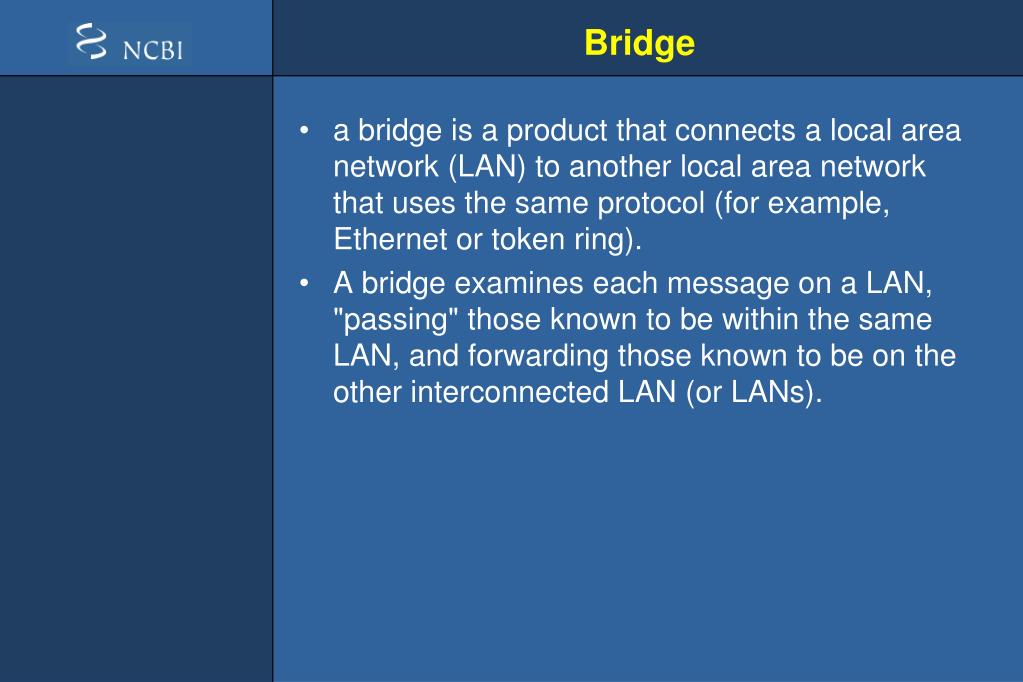 NCBI

Bridge

• a bridge is a product that connects a local area network (LAN) to another local area network that uses the same protocol (for example, Ethernet or token ring).

• A bridge examines each message on a LAN, "passing" those known to be within the same LAN, and forwarding those known to be on the other interconnected LAN (or LANs).